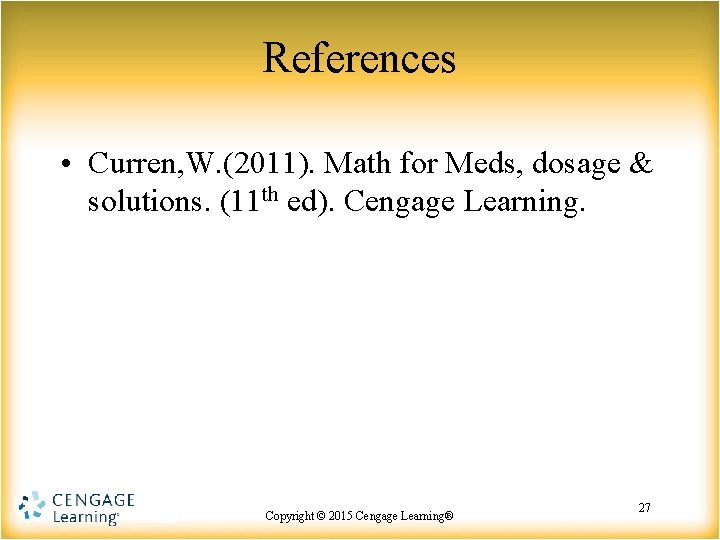 References

• Curren,W.(2011). Math for Meds, dosage & solutions. (11$^{th}$ ed). Cengage Learning.

CENGAGE Learning

Copyright © 2015 Cengage Learning®

27